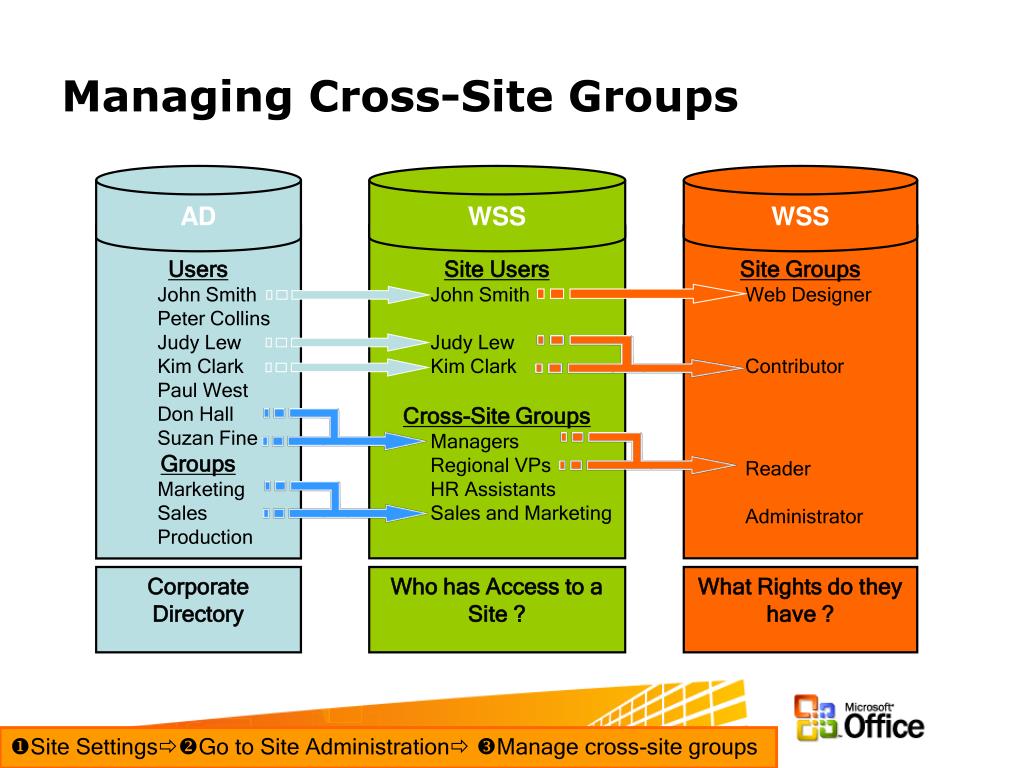 Managing Cross-Site Groups

AD

Users
John Smith
Peter Collins
Judy Lew
Kim Clark
Paul West
Don Hall
Suzan Fine
Groups
Marketing
Sales
Production

Corporate Directory

WSS

Site Users
John Smith
Judy Lew
Kim Clark
Cross-Site Groups
Managers
Regional VPs
HR Assistants
Sales and Marketing

Who has Access to a Site ?

WSS

Site Groups
Web Designer
Contributor
Reader
Administrator

What Rights do they have ?

❶Site Settings⇨❷Go to Site Administration⇨ ❸Manage cross-site groups

Microsoft Office